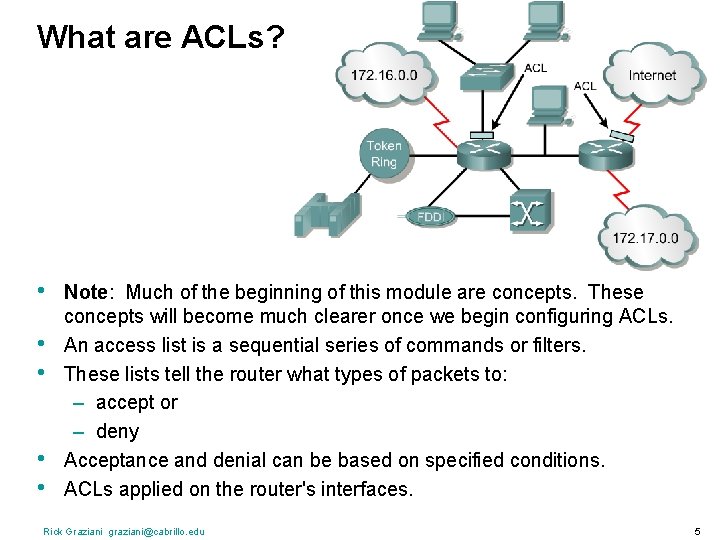 What are ACLs?

172.16.0.0

ACL

ACL

Internet

Token Ring

FDDI

172.17.0.0

• **Note**: Much of the beginning of this module are concepts. These concepts will become much clearer once we begin configuring ACLs.
• An access list is a sequential series of commands or filters.
• These lists tell the router what types of packets to:
– accept or
– deny
• Acceptance and denial can be based on specified conditions.
• ACLs applied on the router's interfaces.

Rick Graziani graziani@cabrillo.edu

5